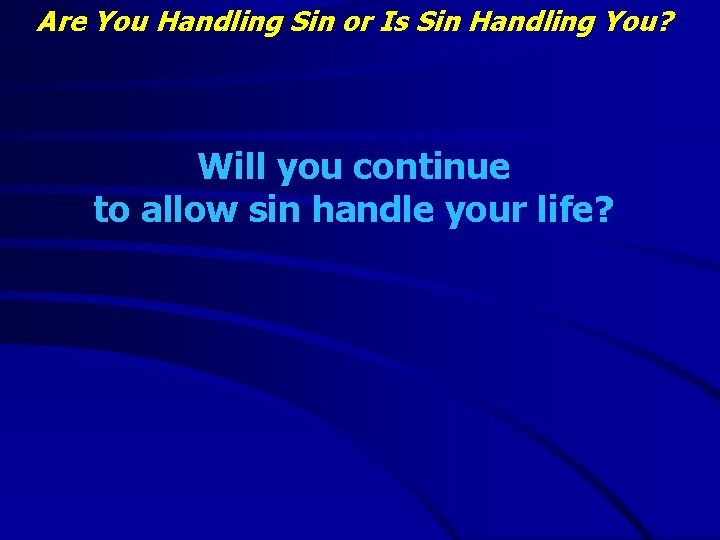 Are You Handling Sin or Is Sin Handling You?

Will you continue to allow sin handle your life?